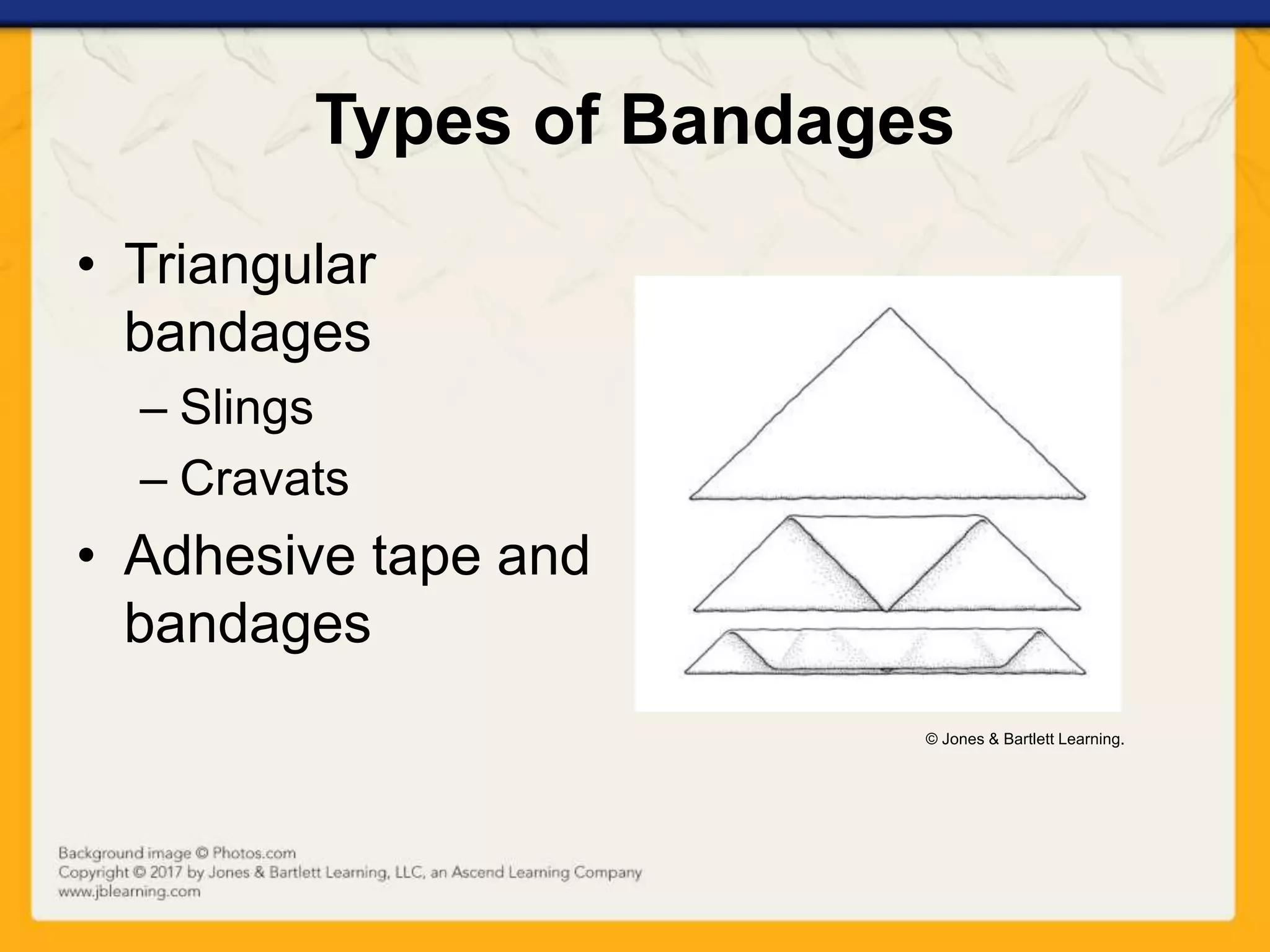 Types of Bandages

• Triangular bandages
– Slings
– Cravats
• Adhesive tape and bandages

© Jones & Bartlett Learning.

Background image © Photos.com
Copyright © 2017 by Jones & Bartlett Learning, LLC, an Ascend Learning Company
www.jblearning.com